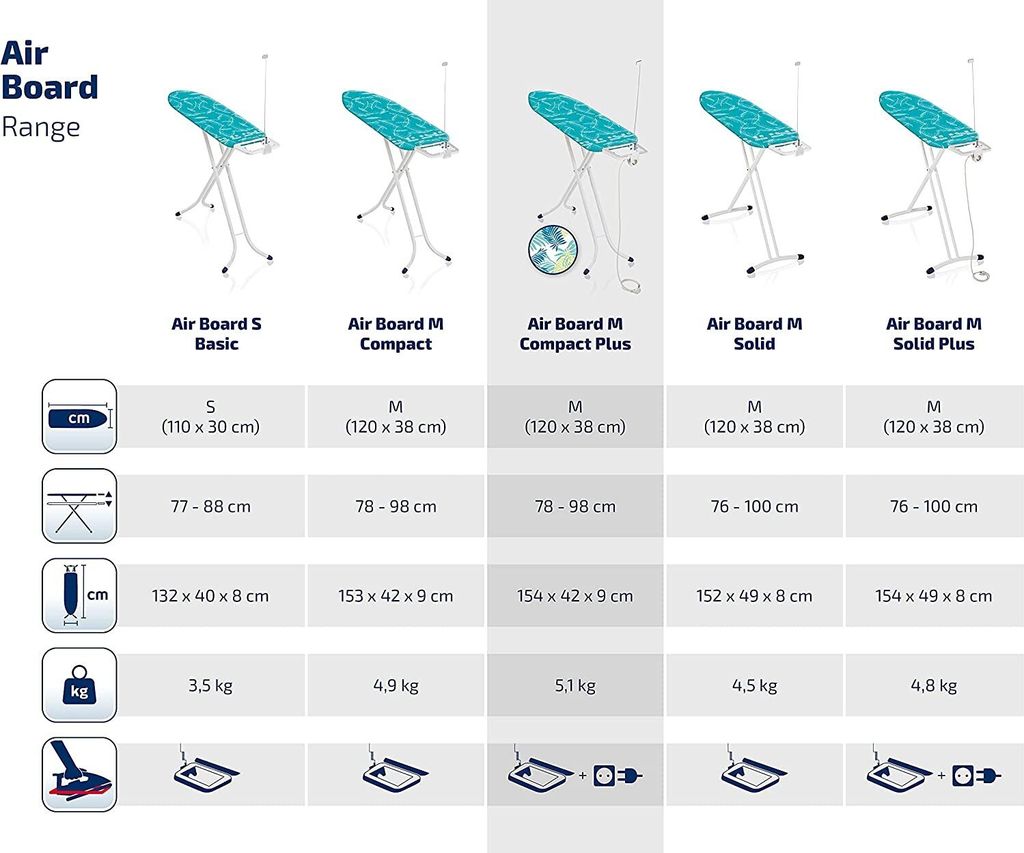 Air Board Range

| | Air Board S Basic | Air Board M Compact | Air Board M Compact Plus | Air Board M Solid | Air Board M Solid Plus |
|---|---|---|---|---|---|
| cm | S (110 x 30 cm) | M (120 x 38 cm) | M (120 x 38 cm) | M (120 x 38 cm) | M (120 x 38 cm) |
| | 77 - 88 cm | 78 - 98 cm | 78 - 98 cm | 76 - 100 cm | 76 - 100 cm |
| cm | 132 x 40 x 8 cm | 153 x 42 x 9 cm | 154 x 42 x 9 cm | 152 x 49 x 8 cm | 154 x 49 x 8 cm |
| kg | 3,5 kg | 4,9 kg | 5,1 kg | 4,5 kg | 4,8 kg |
| | | | + | | + |